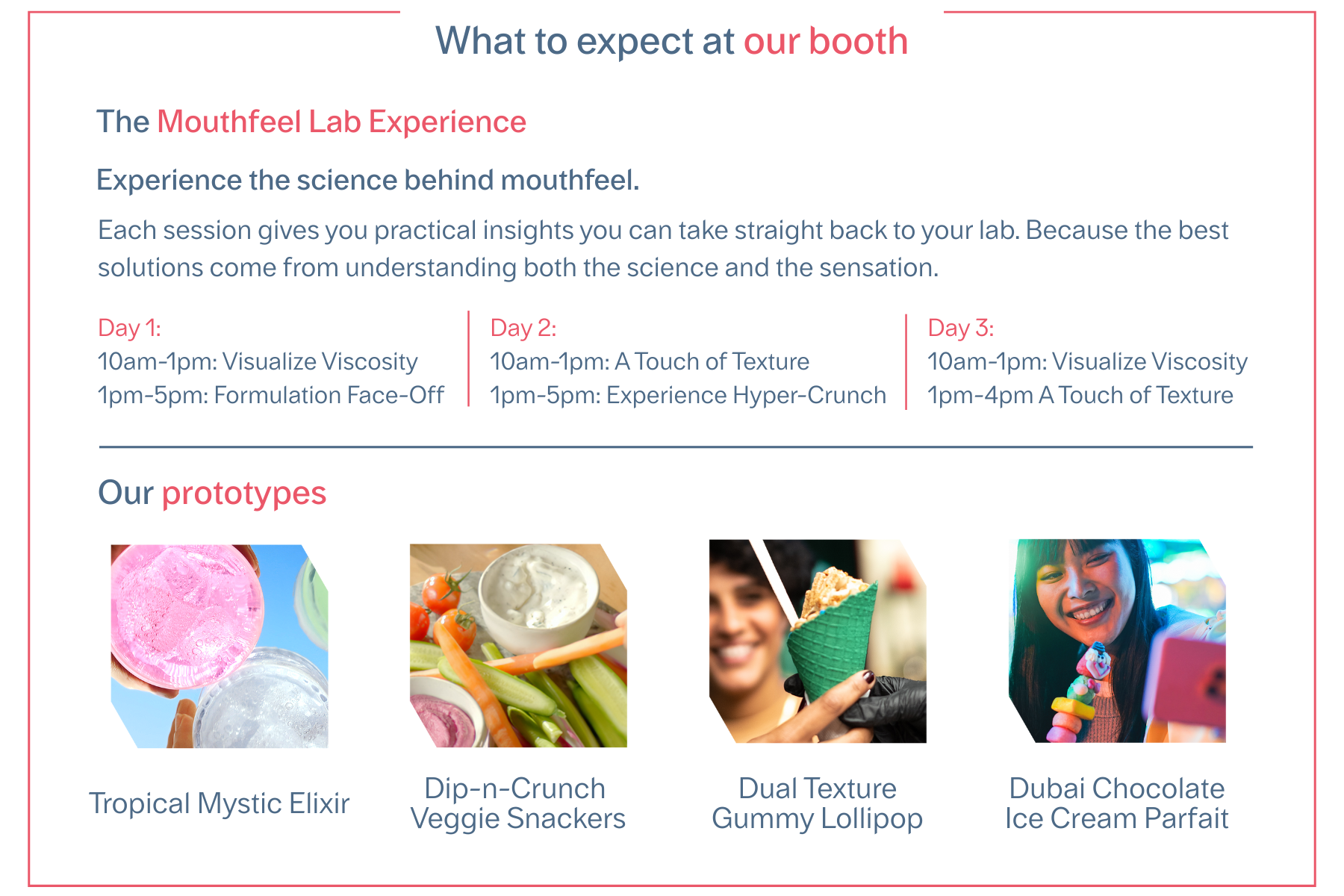 What to expect at our booth

The Mouthfeel Lab Experience

Experience the science behind mouthfeel.

Each session gives you practical insights you can take straight back to your lab. Because the best solutions come from understanding both the science and the sensation.

Day 1:
10am-1pm: Visualize Viscosity
1pm-5pm: Formulation Face-Off

Day 2:
10am-1pm: A Touch of Texture
1pm-5pm: Experience Hyper-Crunch

Day 3:
10am-1pm: Visualize Viscosity
1pm-4pm A Touch of Texture

Our prototypes

Tropical Mystic Elixir

Dip-n-Crunch Veggie Snackers

Dual Texture Gummy Lollipop

Dubai Chocolate Ice Cream Parfait